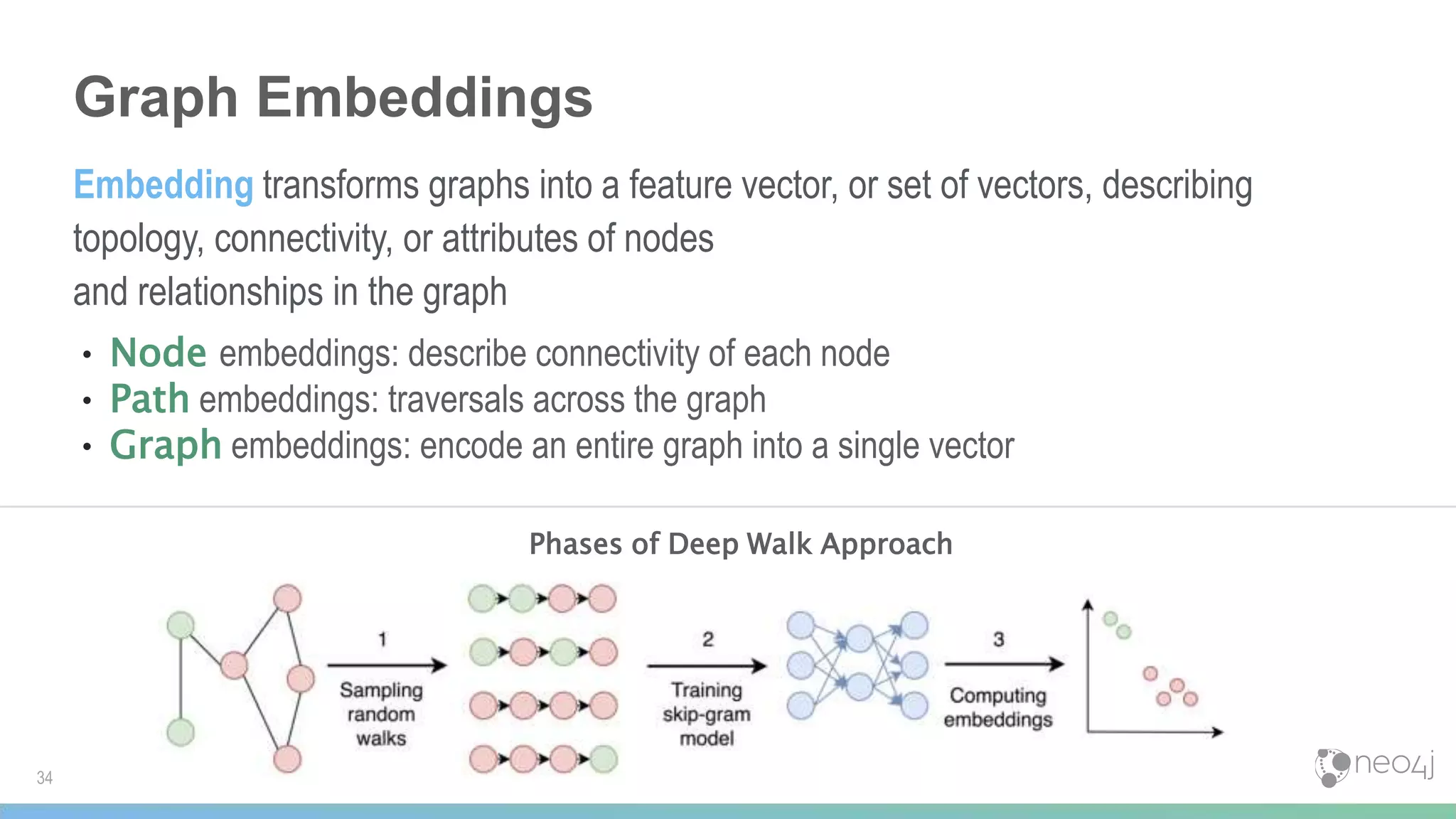 Graph Embeddings

Embedding transforms graphs into a feature vector, or set of vectors, describing topology, connectivity, or attributes of nodes
and relationships in the graph

• Node embeddings: describe connectivity of each node
• Path embeddings: traversals across the graph
• Graph embeddings: encode an entire graph into a single vector

Phases of Deep Walk Approach

1
Sampling random walks

2
Training skip-gram model

3
Computing embeddings

34

neo4j